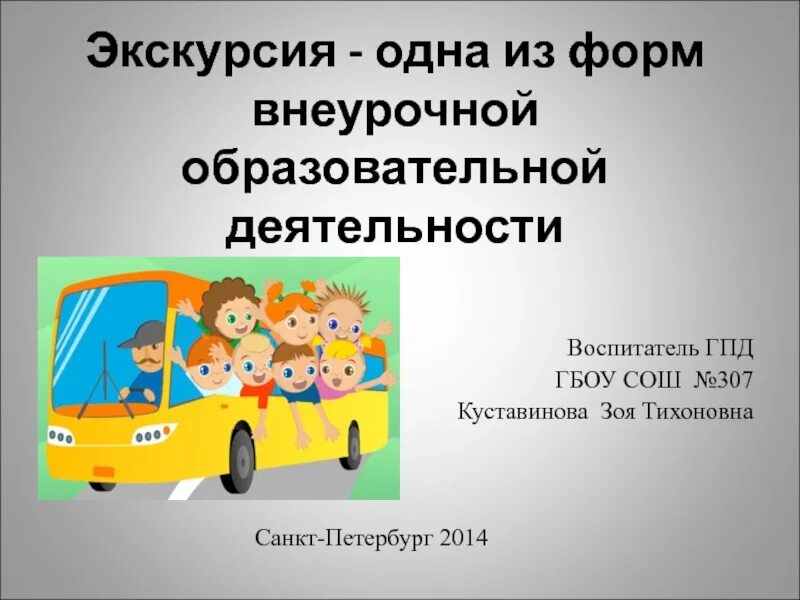 Экскурсия - одна из форм внеурочной образовательной деятельности

Воспитатель ГПД
ГБОУ СОШ №307
Куставинова Зоя Тихоновна

Санкт-Петербург 2014